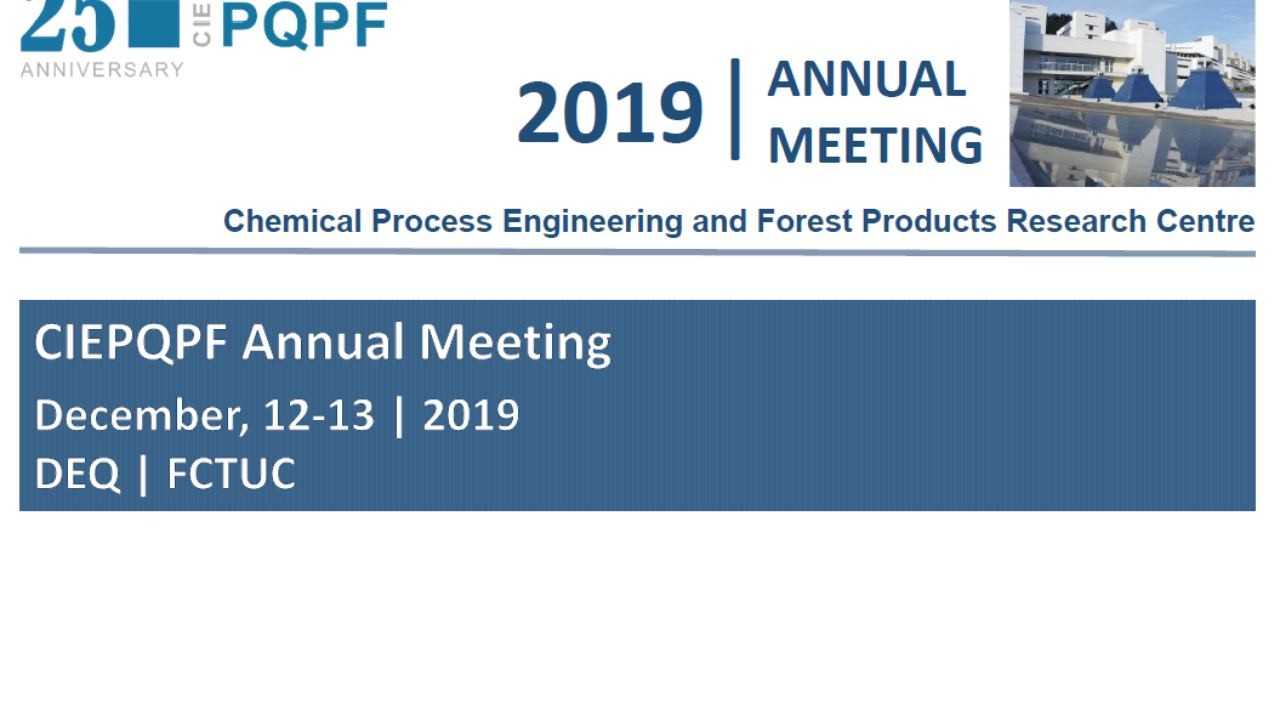 25 CIE PQPF
ANNIVERSARY

2019 | ANNUAL MEETING

Chemical Process Engineering and Forest Products Research Centre

CIEPQPF Annual Meeting
December, 12-13 | 2019
DEQ | FCTUC